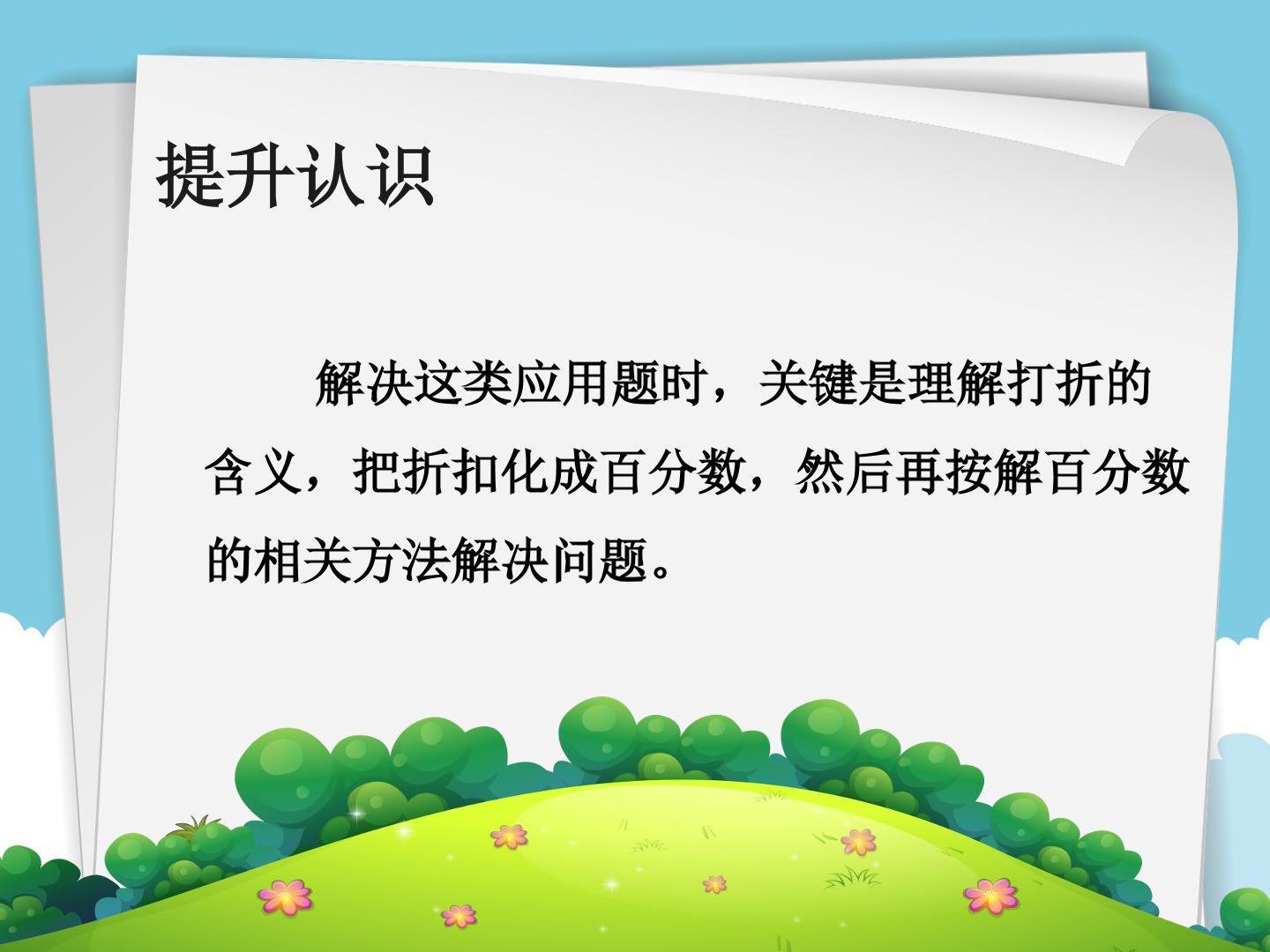 提升认识

解决这类应用题时，关键是理解打折的含义，把折扣化成百分数，然后再按解百分数的相关方法解决问题。